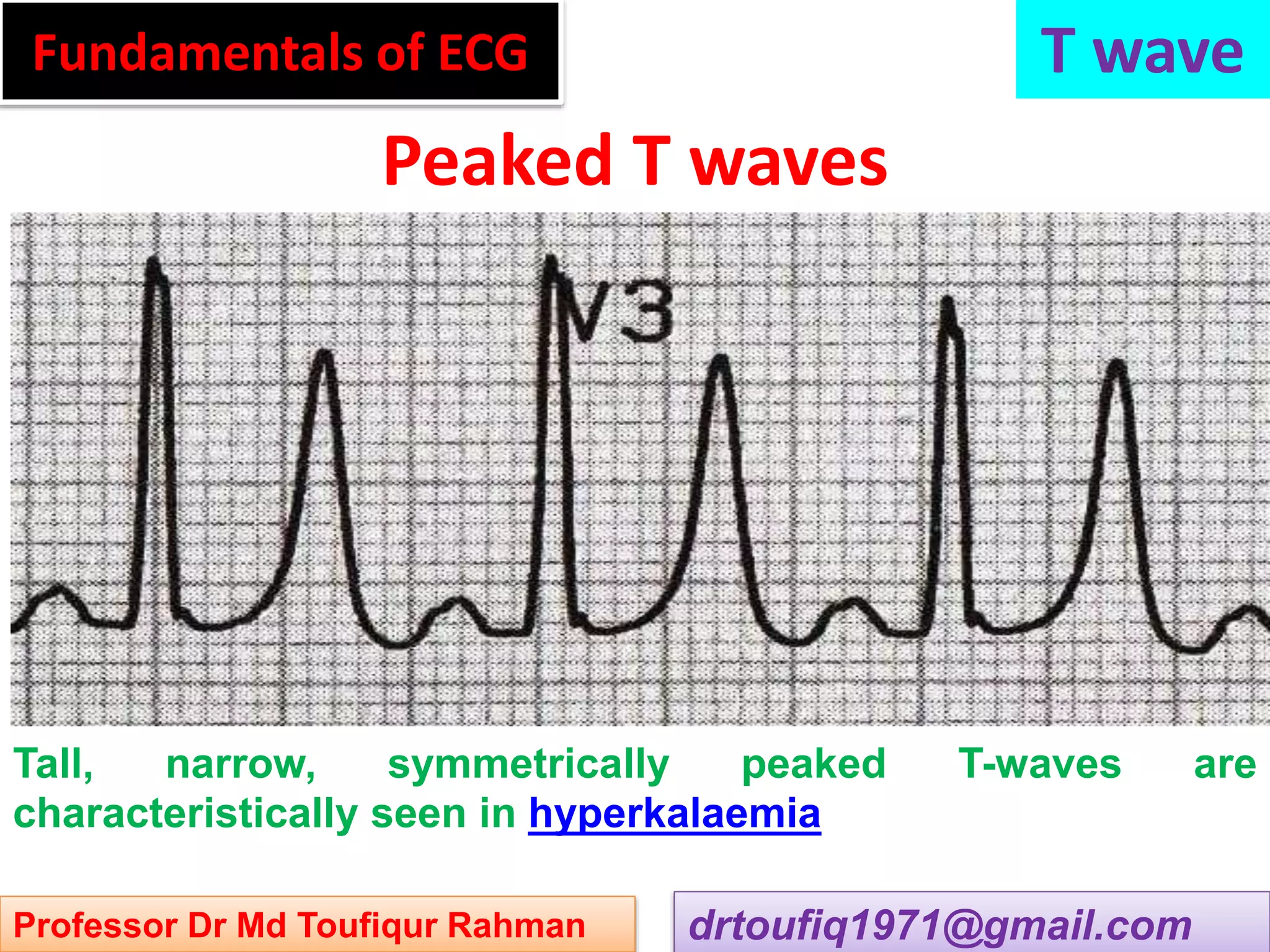 Fundamentals of ECG

T wave

Peaked T waves

V3

Tall, narrow, symmetrically peaked T-waves are characteristically seen in hyperkalaemia

Professor Dr Md Toufiqur Rahman

drtoufiq1971@gmail.com